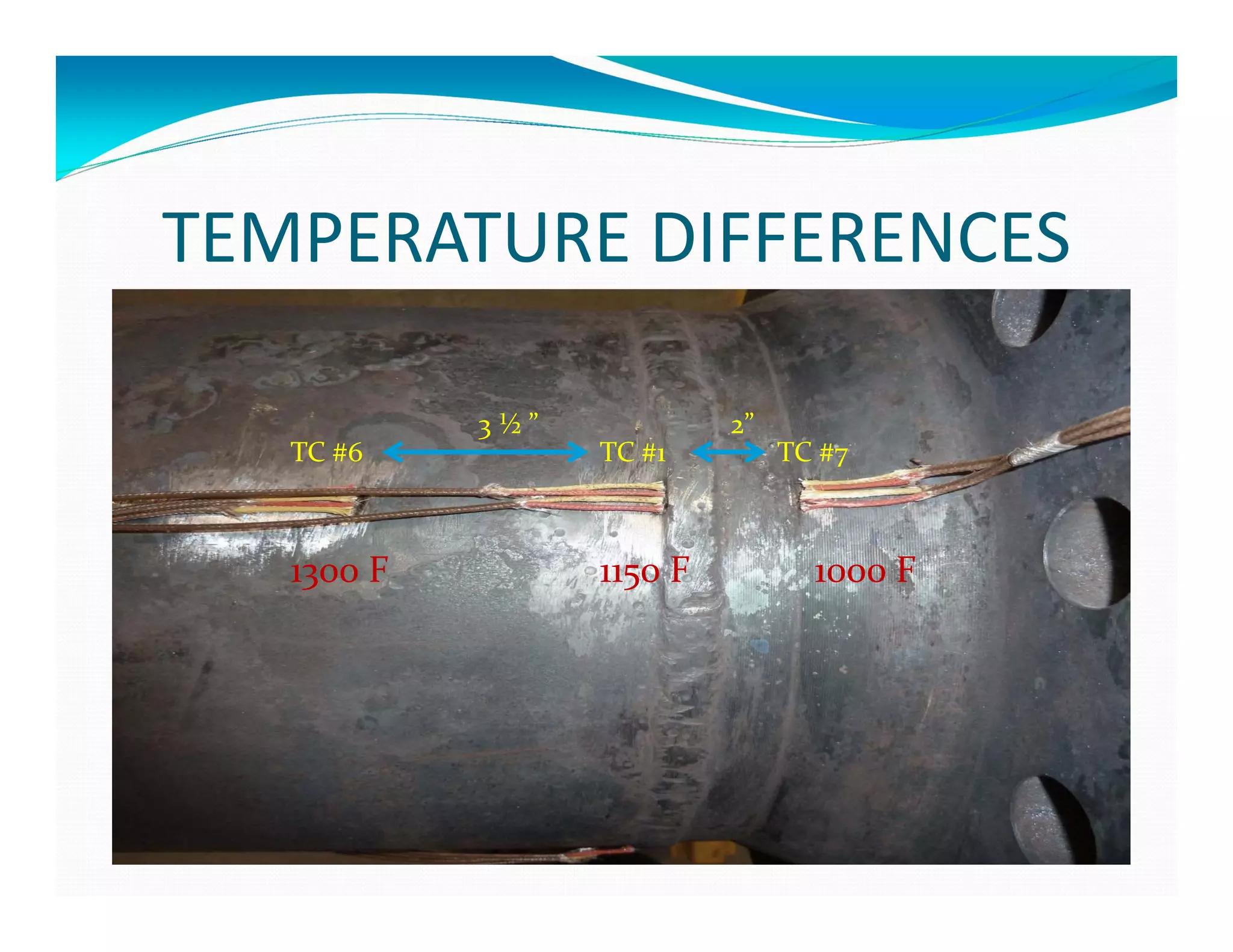 TEMPERATURE DIFFERENCES

3 ½ ”

2”

TC #6

TC #1

TC #7

1300 F

1150 F

1000 F